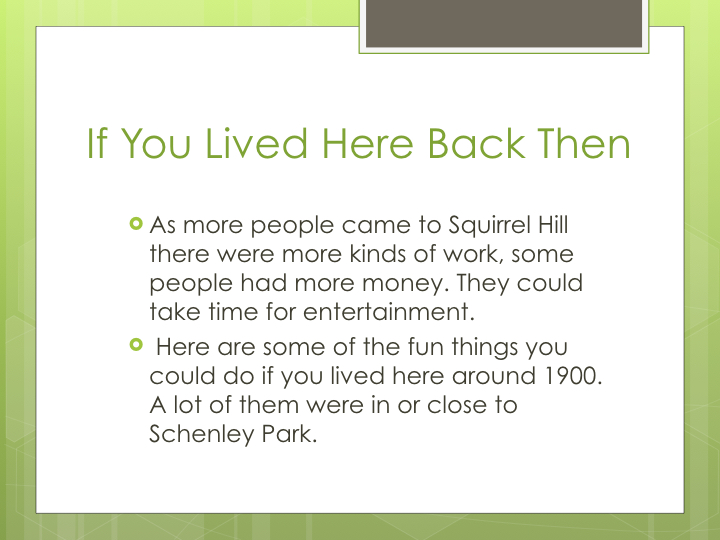 If You Lived Here Back Then

As more people came to Squirrel Hill there were more kinds of work, some people had more money. They could take time for entertainment.

Here are some of the fun things you could do if you lived here around 1900. A lot of them were in or close to Schenley Park.